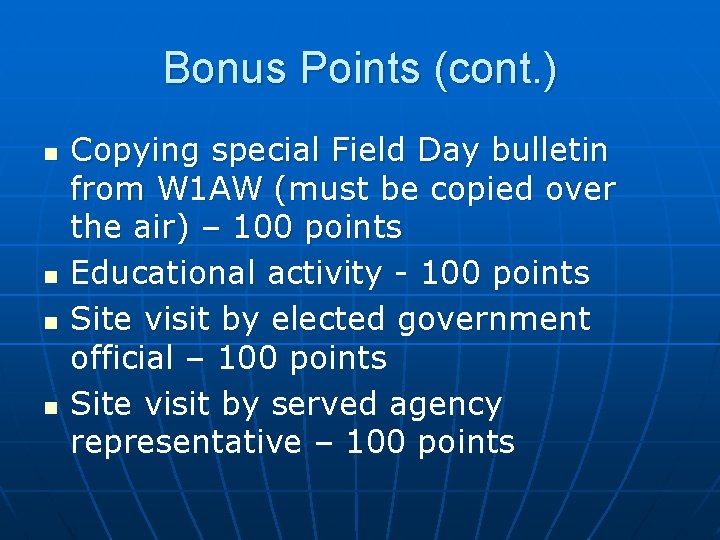 Bonus Points (cont.)

- Copying special Field Day bulletin from W1AW (must be copied over the air) – 100 points
- Educational activity - 100 points
- Site visit by elected government official – 100 points
- Site visit by served agency representative – 100 points